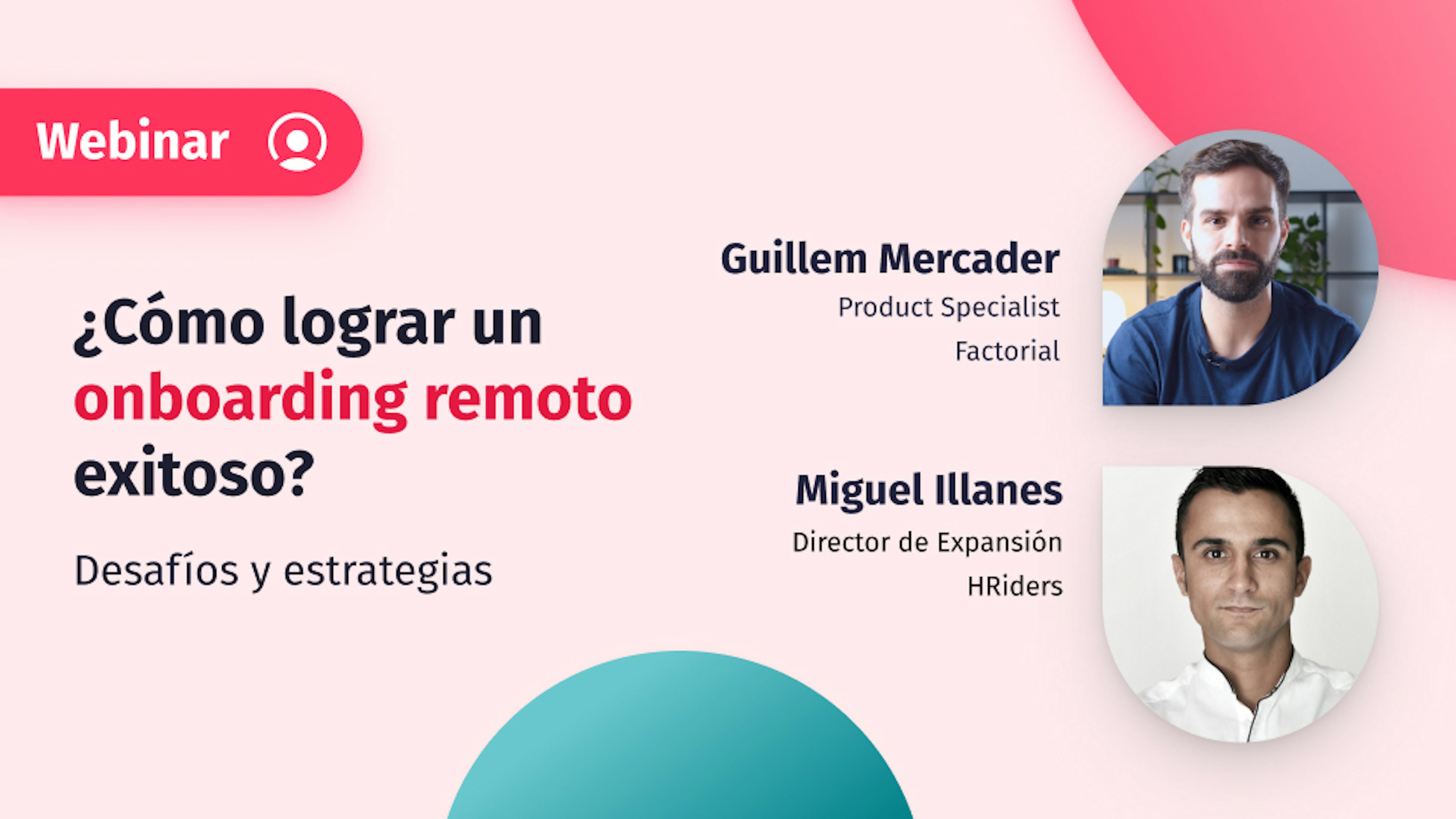 Webinar

¿Cómo lograr un onboarding remoto exitoso?

Desafíos y estrategias

Guillem Mercader
Product Specialist
Factorial

Miguel Illanes
Director de Expansión
HRiders